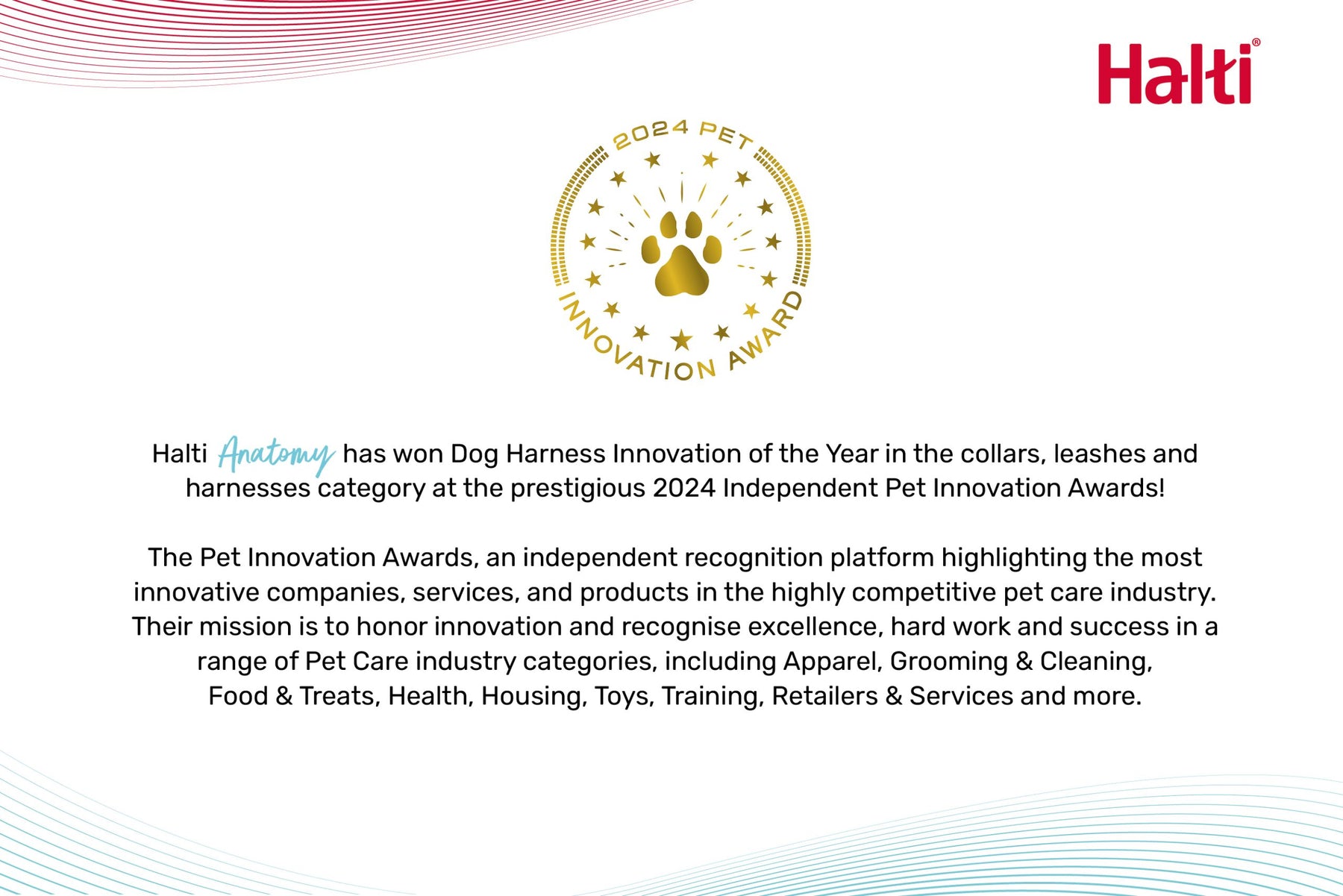 Halti®

2024 PET

INNOVATION AWARD

Halti Anatomy has won Dog Harness Innovation of the Year in the collars, leashes and harnesses category at the prestigious 2024 Independent Pet Innovation Awards!

The Pet Innovation Awards, an independent recognition platform highlighting the most innovative companies, services, and products in the highly competitive pet care industry. Their mission is to honor innovation and recognise excellence, hard work and success in a range of Pet Care industry categories, including Apparel, Grooming & Cleaning, Food & Treats, Health, Housing, Toys, Training, Retailers & Services and more.